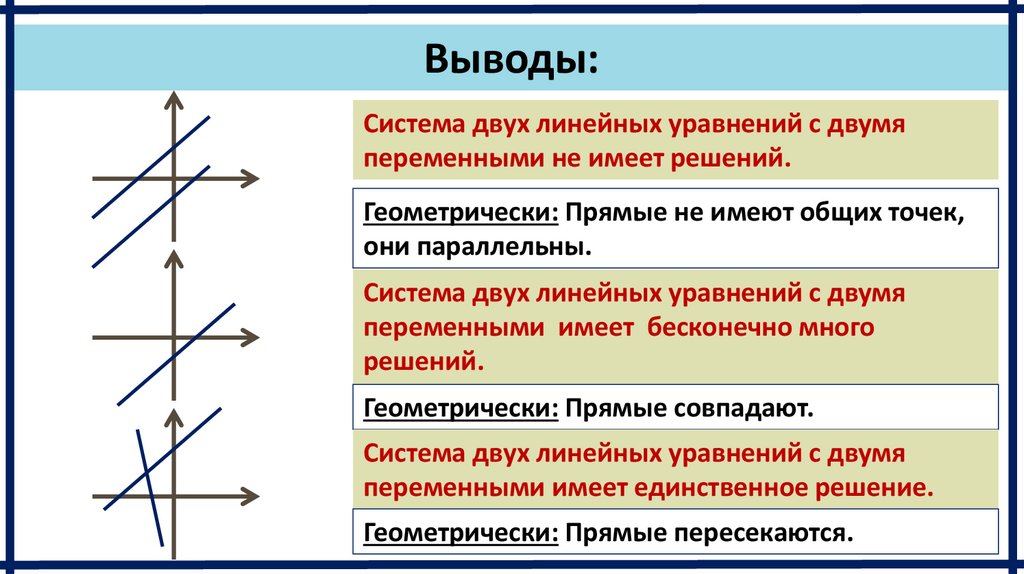 Выводы:

Система двух линейных уравнений с двумя переменными не имеет решений.

Геометрически: Прямые не имеют общих точек, они параллельны.

Система двух линейных уравнений с двумя переменными имеет бесконечно много решений.

Геометрически: Прямые совпадают.

Система двух линейных уравнений с двумя переменными имеет единственное решение.

Геометрически: Прямые пересекаются.